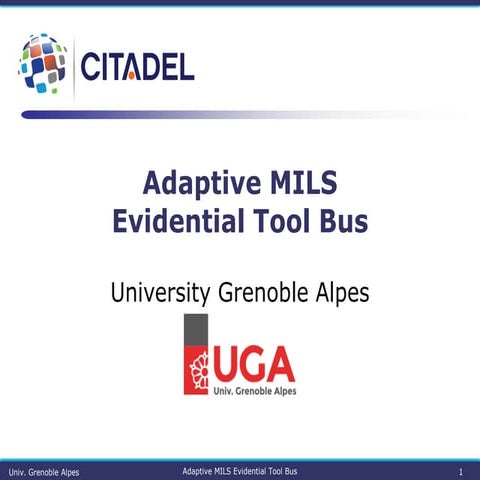 CITADEL

Adaptive MILS
Evidential Tool Bus

University Grenoble Alpes

UGA
Univ. Grenoble Alpes

Univ. Grenoble Alpes
Adaptive MILS Evidential Tool Bus
1